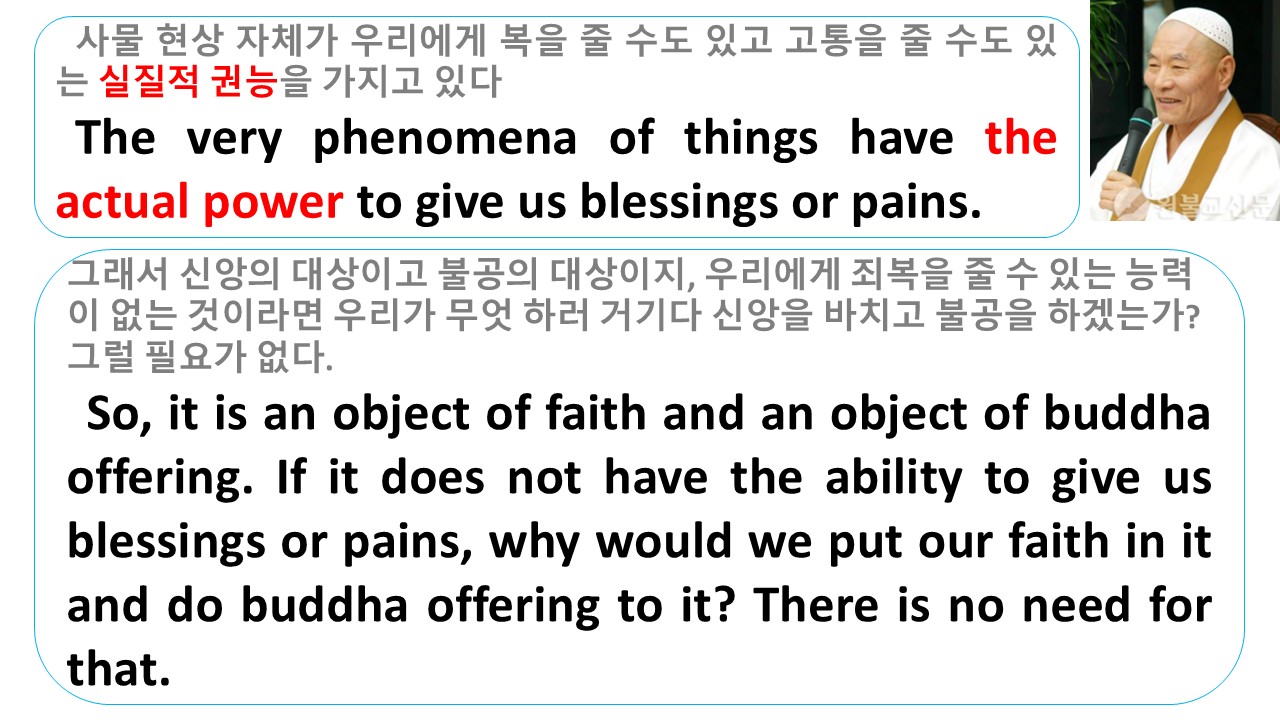 사물 현상 자체가 우리에게 복을 줄 수도 있고 고통을 줄 수도 있는 실질적 권능을 가지고 있다

The very phenomena of things have the actual power to give us blessings or pains.

원불교신문

그래서 신앙의 대상이고 불공의 대상이지, 우리에게 죄복을 줄 수 있는 능력이 없는 것이라면 우리가 무엇 하러 거기다 신앙을 바치고 불공을 하겠는가? 그럴 필요가 없다.

So, it is an object of faith and an object of buddha offering. If it does not have the ability to give us blessings or pains, why would we put our faith in it and do buddha offering to it? There is no need for that.